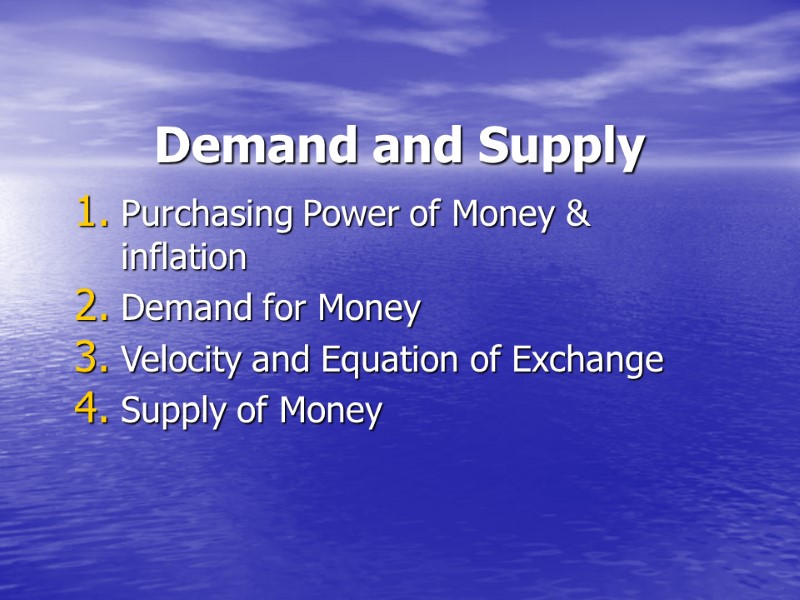 Demand and Supply

1. Purchasing Power of Money & inflation
2. Demand for Money
3. Velocity and Equation of Exchange
4. Supply of Money